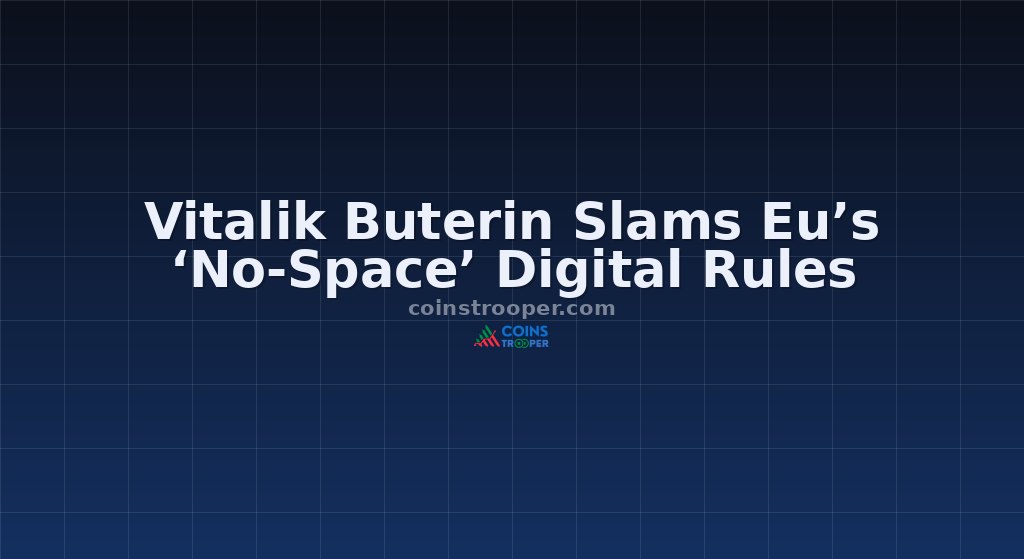 Vitalik Buterin Slams Eu’s ‘No-Space’ Digital Rules

coinstrooper.com

COINS TROOPER